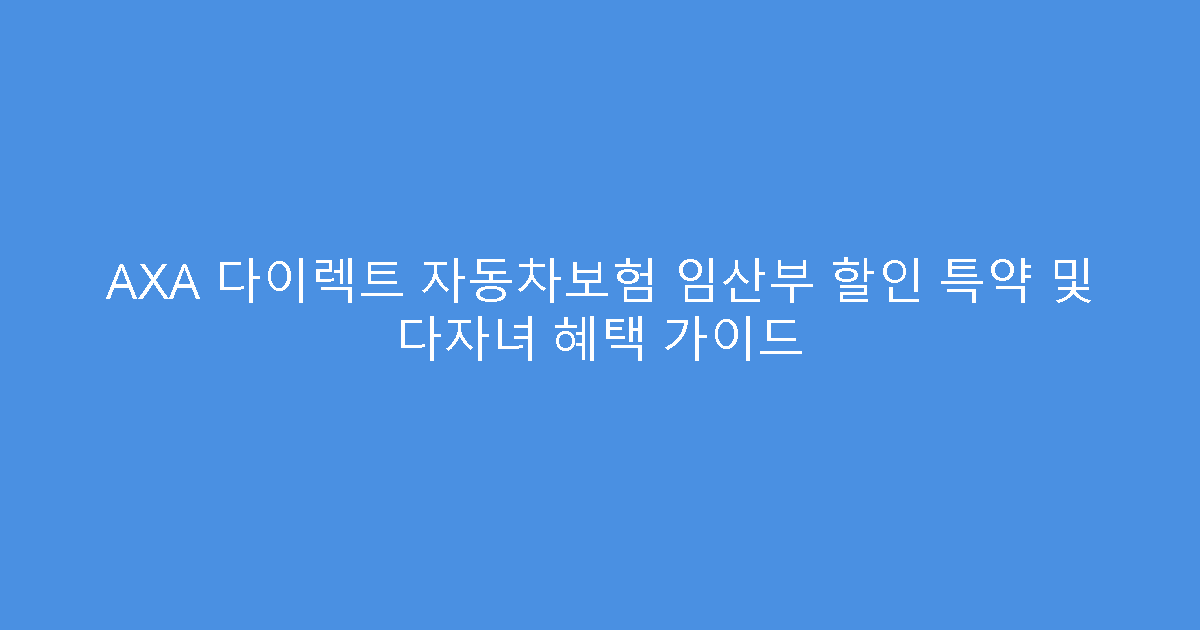 AXA 다이렉트 자동차보험 임산부 할인 특약 및 다자녀 혜택 가이드